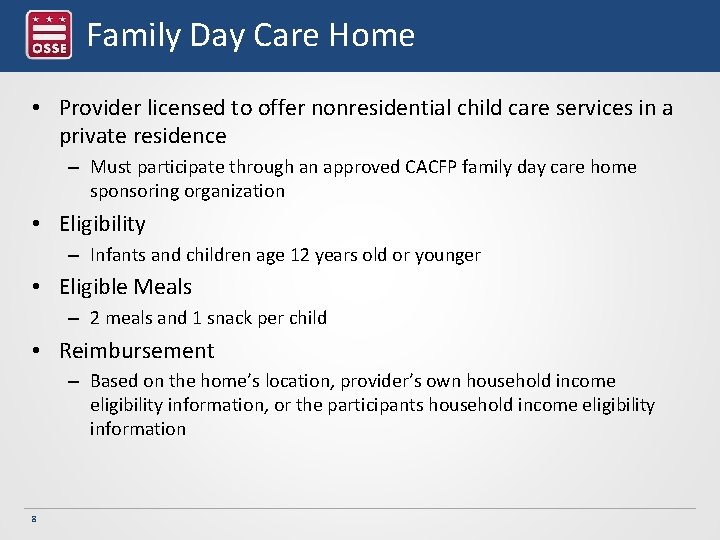 OSSE

Family Day Care Home

• Provider licensed to offer nonresidential child care services in a private residence
– Must participate through an approved CACFP family day care home sponsoring organization

• Eligibility
– Infants and children age 12 years old or younger

• Eligible Meals
– 2 meals and 1 snack per child

• Reimbursement
– Based on the home's location, provider's own household income eligibility information, or the participants household income eligibility information

8